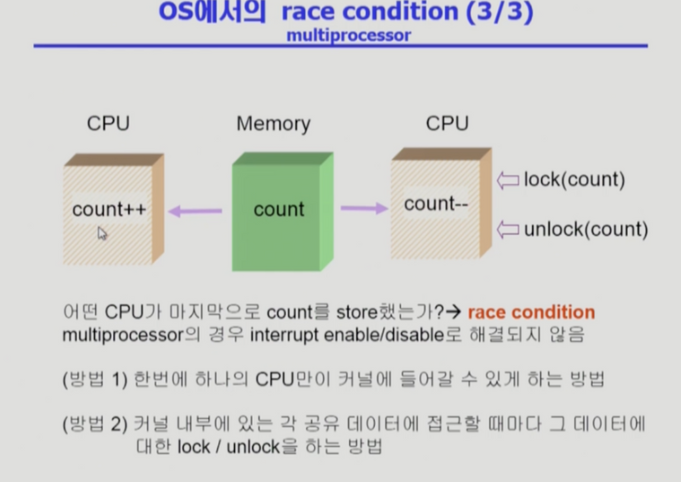 OS에서의 race condition (3/3)
multiprocessor

CPU

Memory

CPU

count++

count

count--

lock(count)

unlock(count)

어떤 CPU가 마지막으로 count를 store했는가?→ race condition
multiprocessor의 경우 interrupt enable/disable로 해결되지 않음

(방법 1) 한번에 하나의 CPU만이 커널에 들어갈 수 있게 하는 방법

(방법 2) 커널 내부에 있는 각 공유 데이터에 접근할 때마다 그 데이터에 대한 lock / unlock을 하는 방법